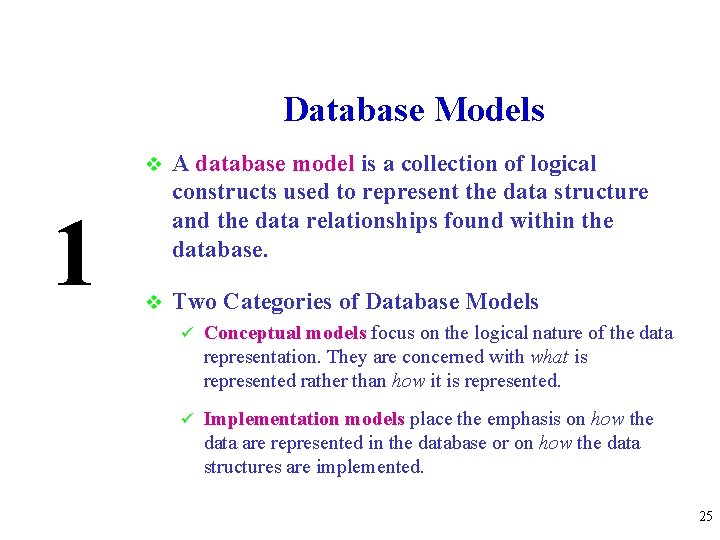 Database Models

1

❖ A database model is a collection of logical constructs used to represent the data structure and the data relationships found within the database.

❖ Two Categories of Database Models

✓ Conceptual models focus on the logical nature of the data representation. They are concerned with what is represented rather than how it is represented.

✓ Implementation models place the emphasis on how the data are represented in the database or on how the data structures are implemented.

25